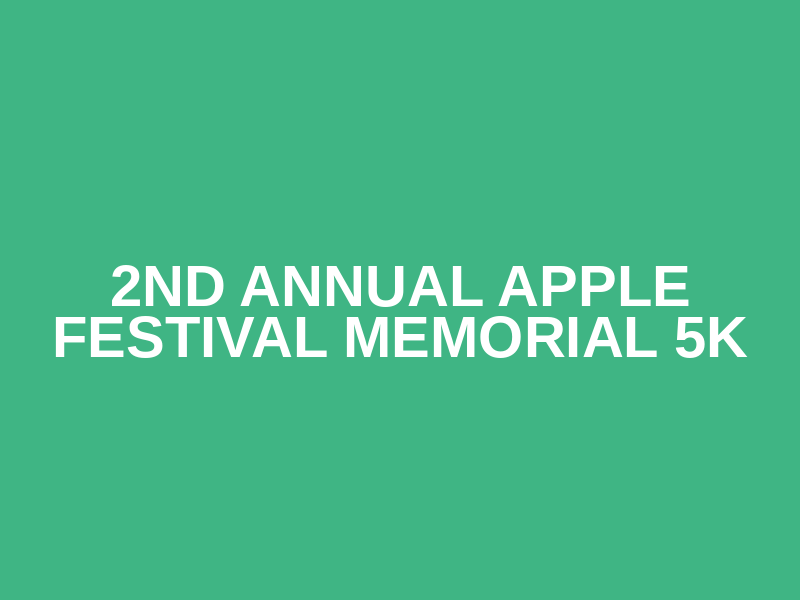 2ND ANNUAL APPLE FESTIVAL MEMORIAL 5K